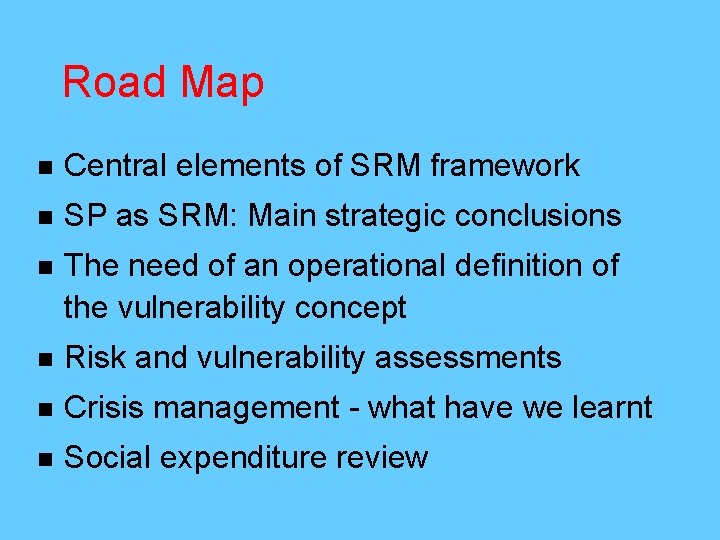 Road Map

- Central elements of SRM framework
- SP as SRM: Main strategic conclusions
- The need of an operational definition of the vulnerability concept
- Risk and vulnerability assessments
- Crisis management - what have we learnt
- Social expenditure review